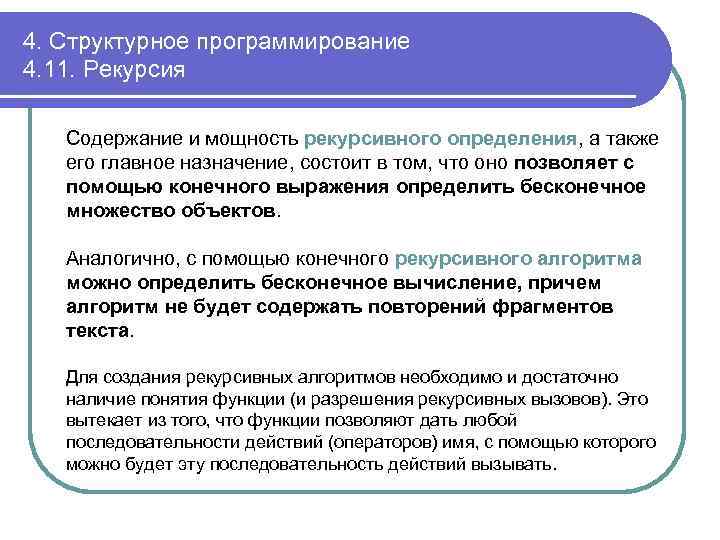 4. Структурное программирование
4.11. Рекурсия

Содержание и мощность рекурсивного определения, а также его главное назначение, состоит в том, что оно позволяет с помощью конечного выражения определить бесконечное множество объектов.

Аналогично, с помощью конечного рекурсивного алгоритма можно определить бесконечное вычисление, причем алгоритм не будет содержать повторений фрагментов текста.

Для создания рекурсивных алгоритмов необходимо и достаточно наличие понятия функции (и разрешения рекурсивных вызовов). Это вытекает из того, что функции позволяют дать любой последовательности действий (операторов) имя, с помощью которого можно будет эту последовательность действий вызывать.